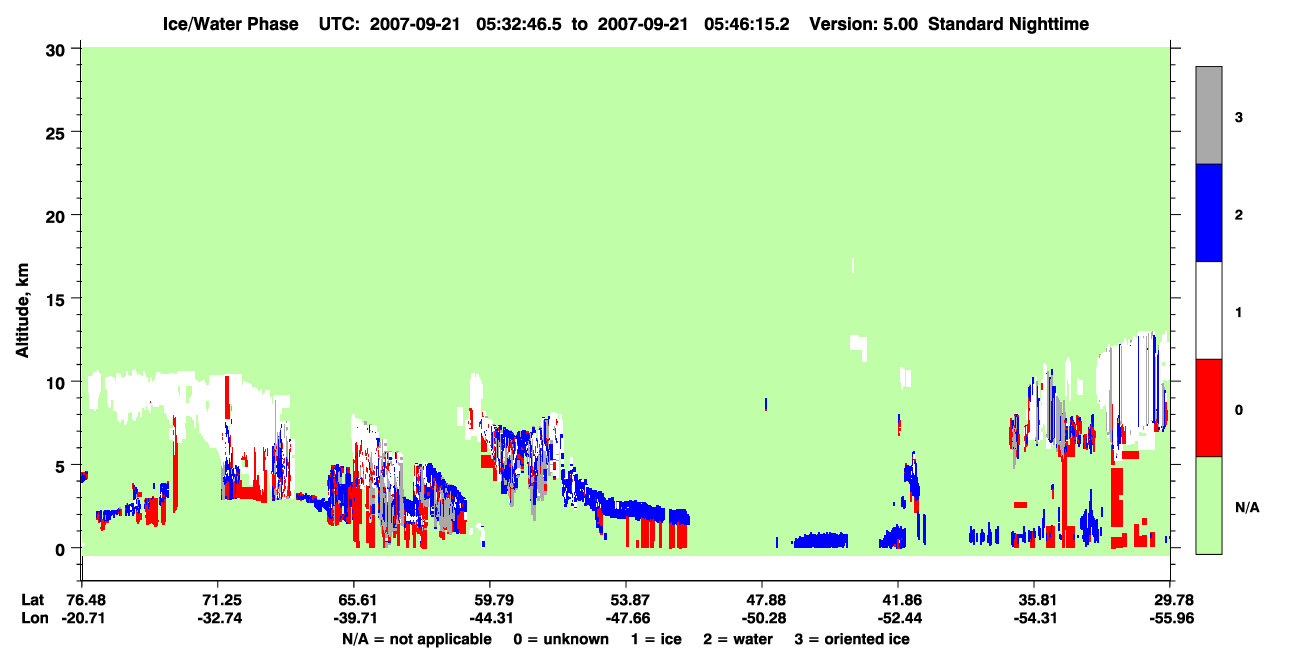 Ice/Water Phase UTC: 2007-09-21 05:32:46.5 to 2007-09-21 05:46:15.2 Version: 5.00 Standard Nighttime

Altitude, km

30
25
20
15
10
5
0

3
2
1
0
N/A

Lat 76.48 71.25 65.61 59.79 53.87 47.88 41.86 35.81 29.78
Lon -20.71 -32.74 -39.71 -44.31 -47.66 -50.28 -52.44 -54.31 -55.96

N/A = not applicable 0 = unknown 1 = ice 2 = water 3 = oriented ice